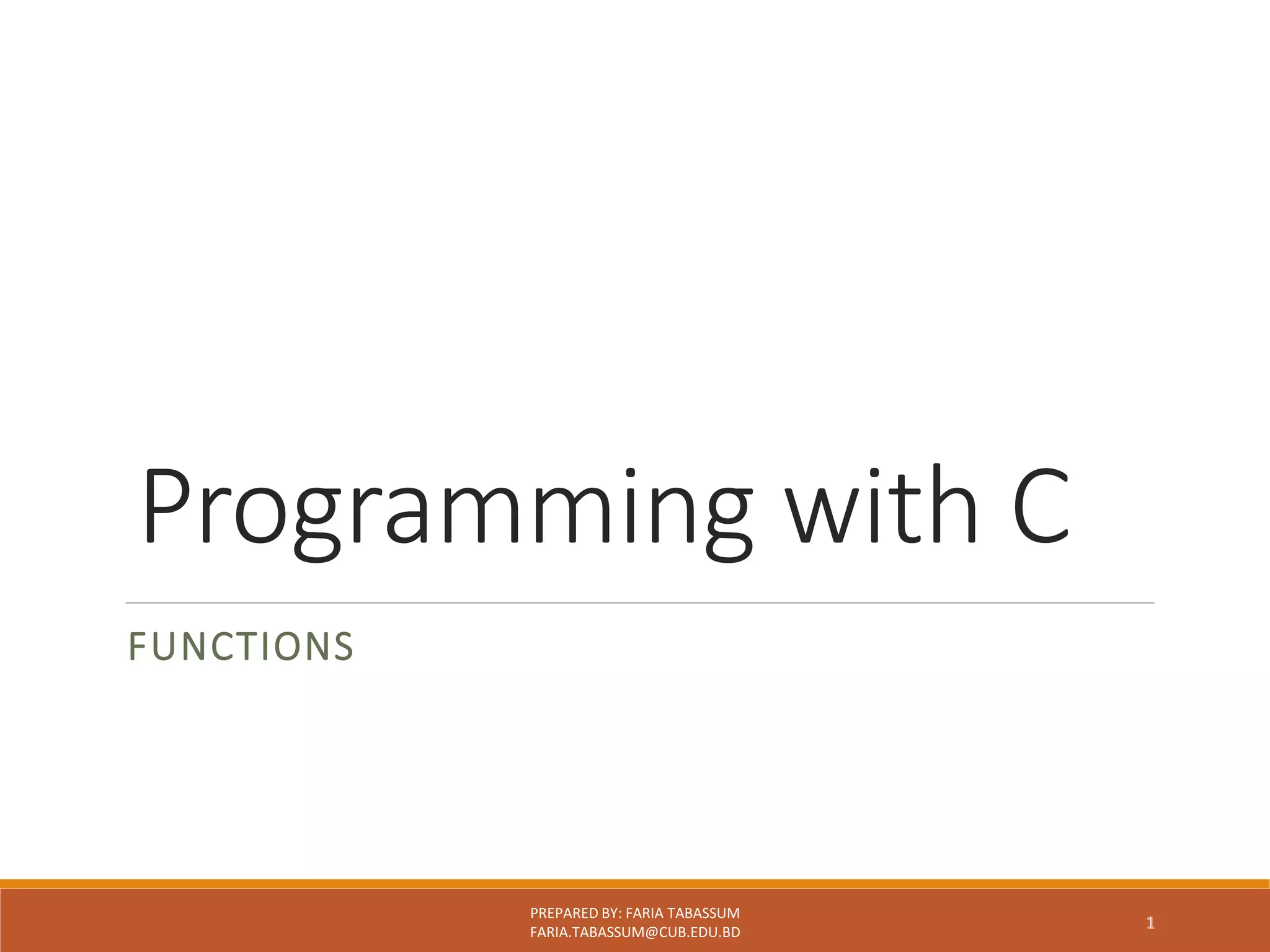 Programming with C

FUNCTIONS

PREPARED BY: FARIA TABASSUM
FARIA.TABASSUM@CUB.EDU.BD

1